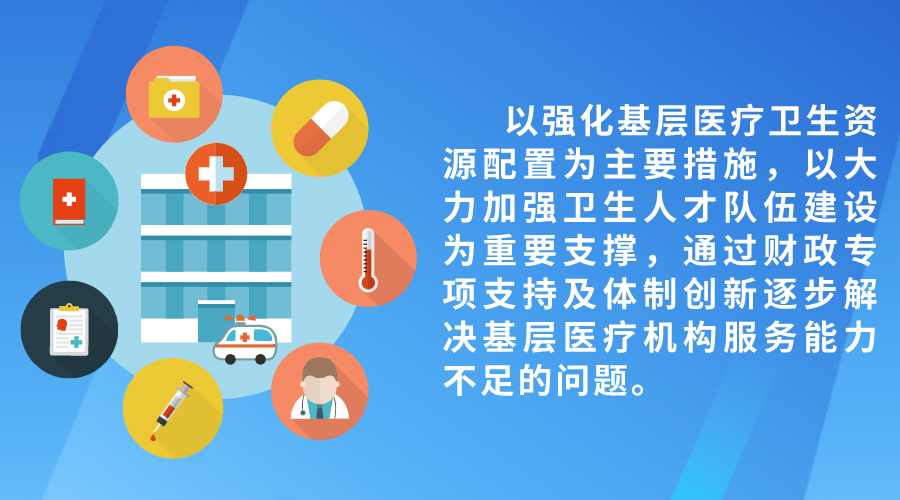 以强化基层医疗卫生资源配置为主要措施，以大力加强卫生人才队伍建设为重要支撑，通过财政专项支持及体制创新逐步解决基层医疗机构服务能力不足的问题。